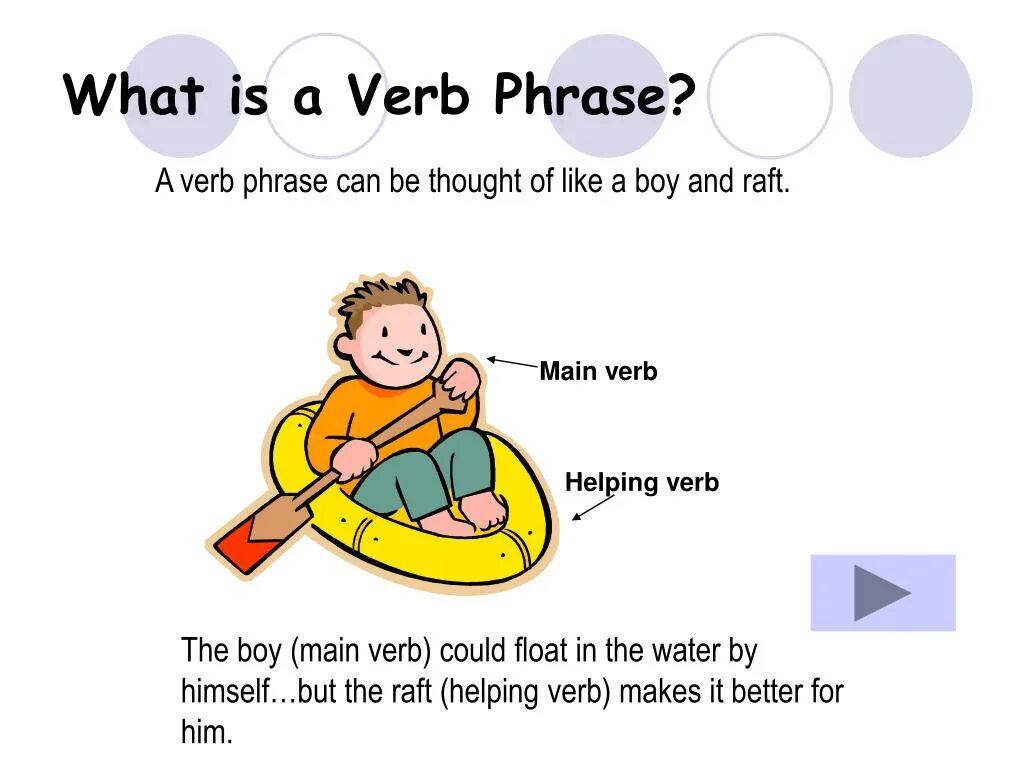 What is a Verb Phrase?

A verb phrase can be thought of like a boy and raft.

Main verb

Helping verb

The boy (main verb) could float in the water by himself…but the raft (helping verb) makes it better for him.